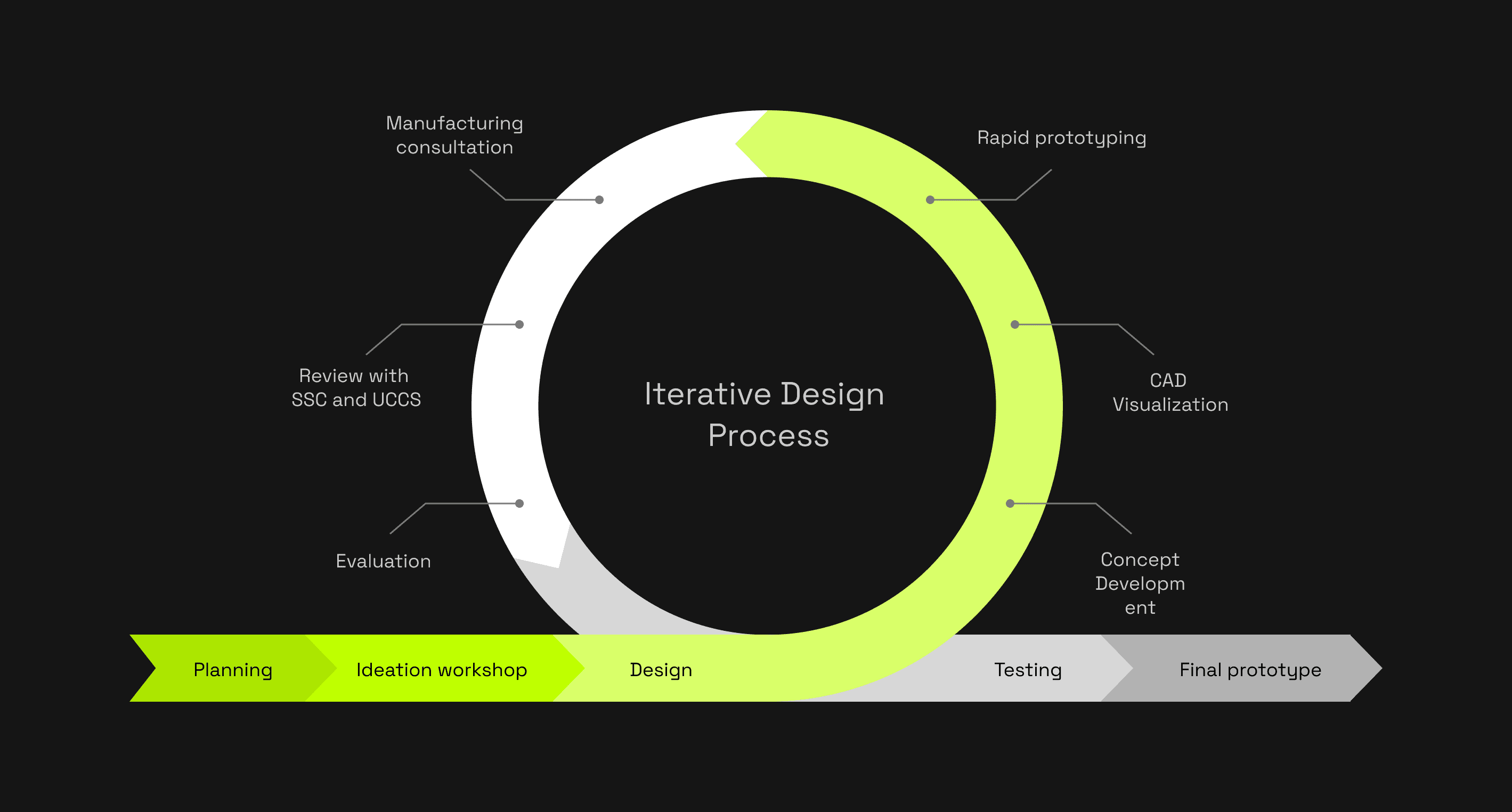 Manufacturing consultation

Rapid prototyping

Review with SSC and UCCS

Iterative Design Process

CAD Visualization

Evaluation

Concept Developm ent

Planning

Ideation workshop

Design

Testing

Final prototype